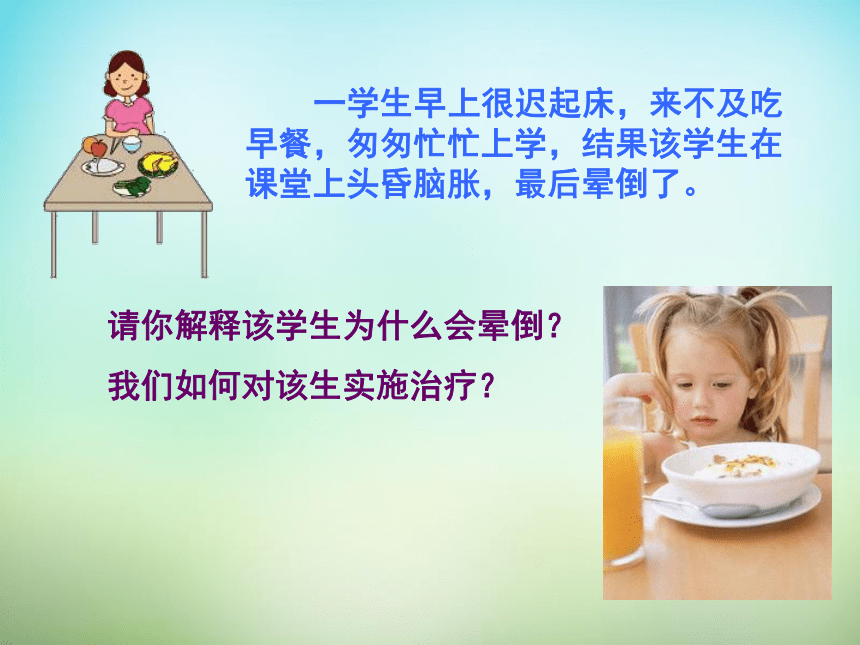 一学生早上很迟起床，来不及吃早餐，匆匆忙忙上学，结果该学生在课堂上头昏脑胀，最后晕倒了。

请你解释该学生为什么会晕倒？

我们如何对该生实施治疗？